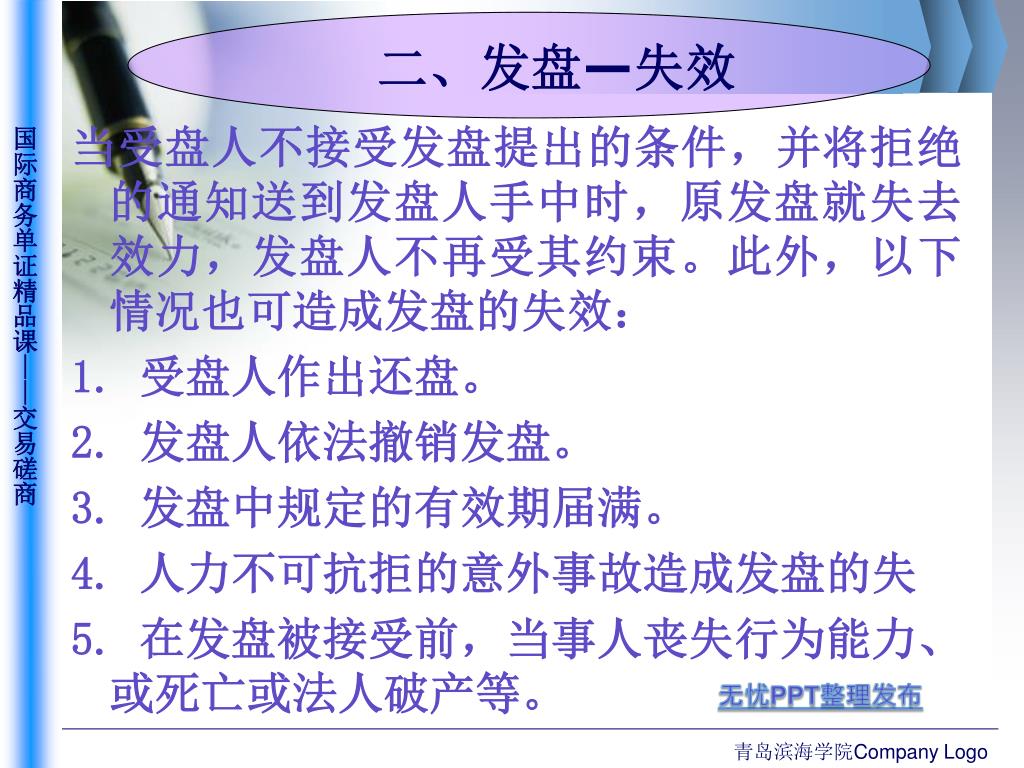 国际商务单证精品课——交易磋商

二、发盘—失效

当受盘人不接受发盘提出的条件，并将拒绝的通知送到发盘人手中时，原发盘就失去效力，发盘人不再受其约束。此外，以下情况也可造成发盘的失效：

1. 受盘人作出还盘。

2. 发盘人依法撤销发盘。

3. 发盘中规定的有效期届满。

4. 人力不可抗拒的意外事故造成发盘的失

5. 在发盘被接受前，当事人丧失行为能力、或死亡或法人破产等。

无忧PPT整理发布

青岛滨海学院Company Logo